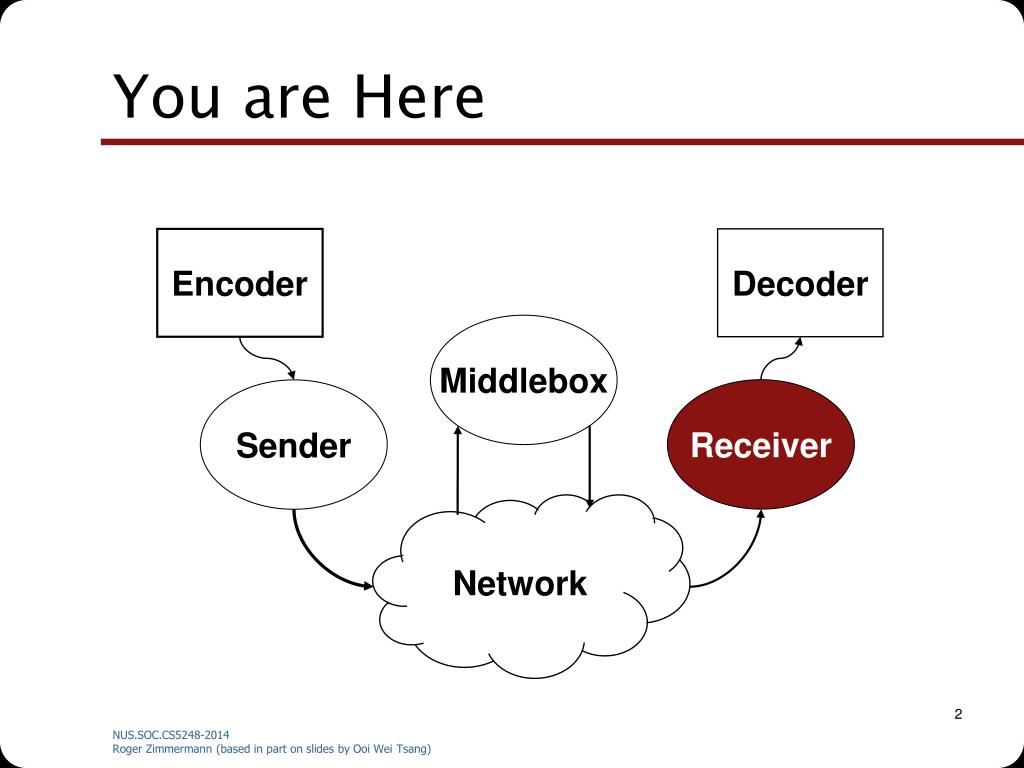 You are Here

Encoder

Decoder

Middlebox

Sender

Receiver

Network

2

NUS.SOC.CS5248-2014
Roger Zimmermann (based in part on slides by Ooi Wei Tsang)